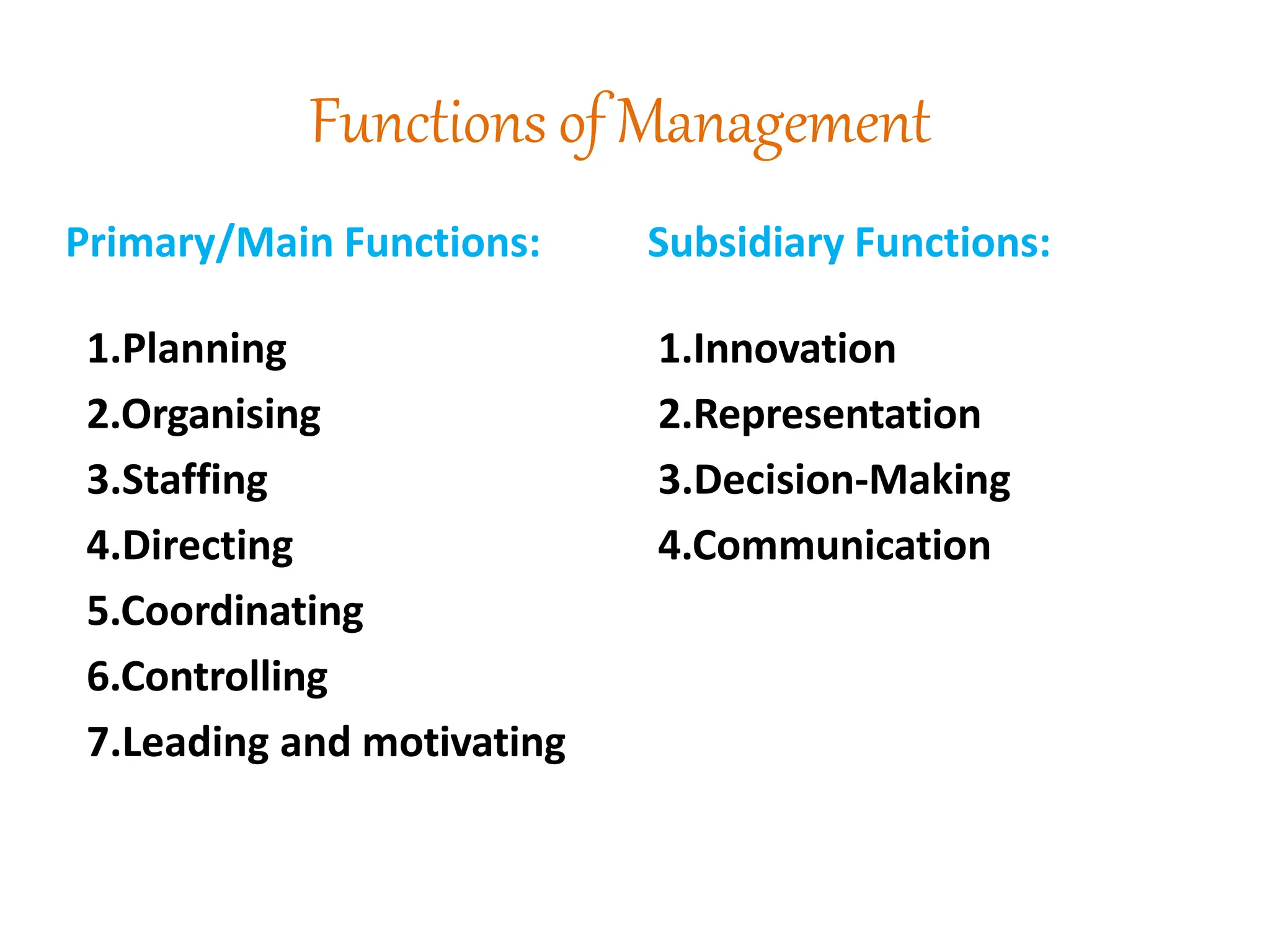 Functions of Management

Primary/Main Functions:

1.Planning
2.Organising
3.Staffing
4.Directing
5.Coordinating
6.Controlling
7.Leading and motivating

Subsidiary Functions:

1.Innovation
2.Representation
3.Decision-Making
4.Communication